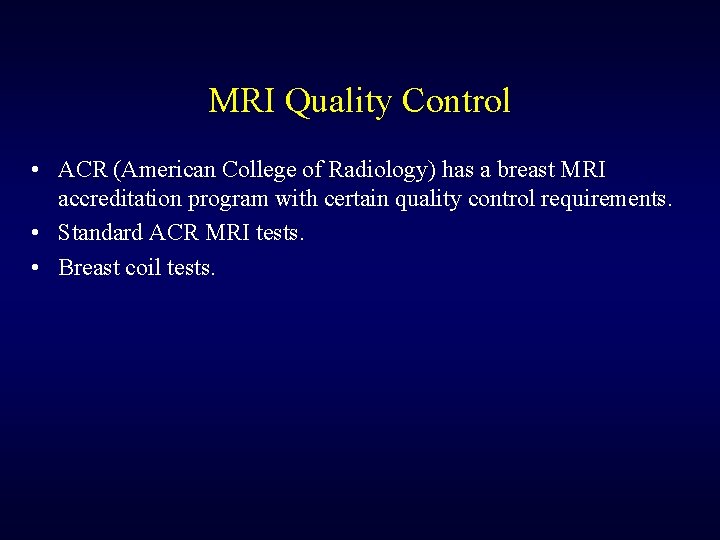 MRI Quality Control

• ACR (American College of Radiology) has a breast MRI accreditation program with certain quality control requirements.
• Standard ACR MRI tests.
• Breast coil tests.